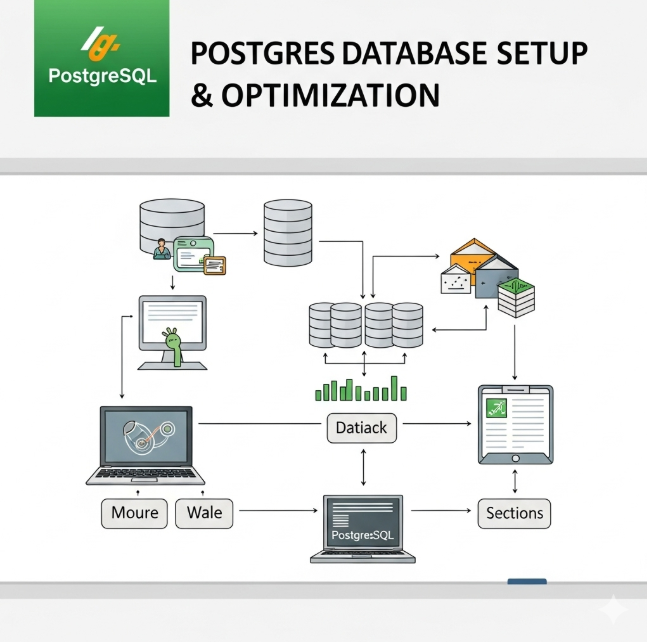 PostgreSQL

POSTGRES DATABASE SETUP & OPTIMIZATION

Datiack

Moure

Wale

PostgreSQL

Sections